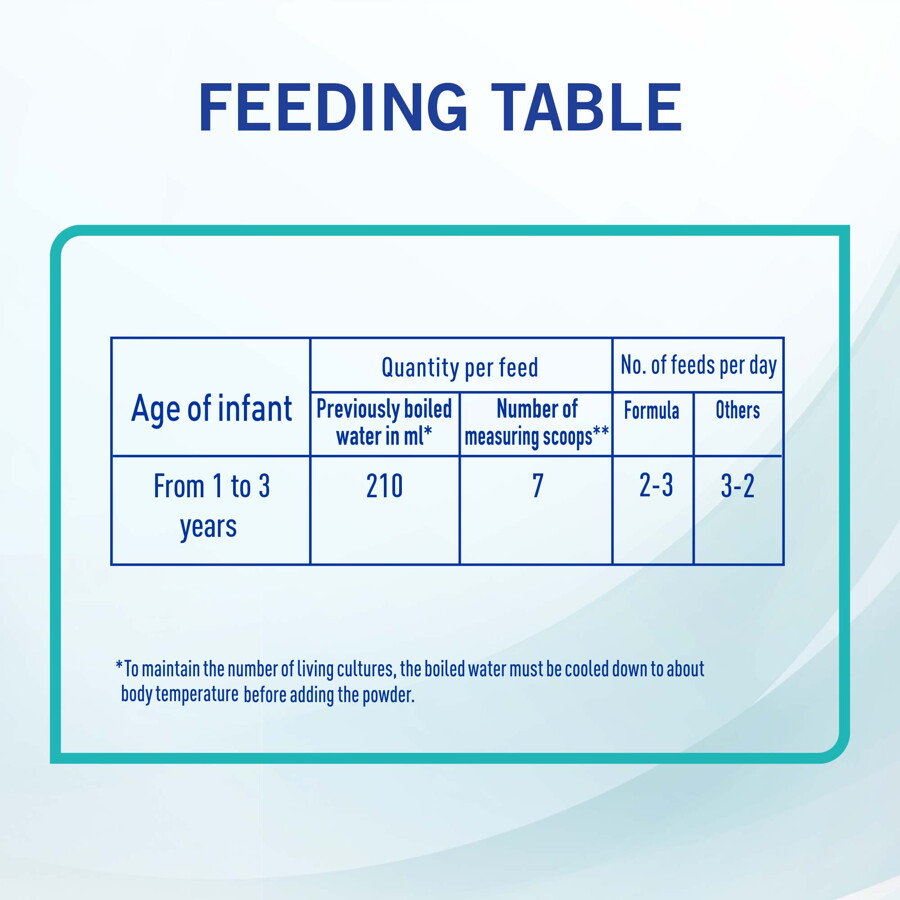 FEEDING TABLE

| Age of infant | Quantity per feed | | No. of feeds per day | |
|---|---|---|---|---|
| | Previously boiled water in ml* | Number of measuring scoops** | Formula | Others |
| From 1 to 3 years | 210 | 7 | 2-3 | 3-2 |

*To maintain the number of living cultures, the boiled water must be cooled down to about body temperature before adding the powder.